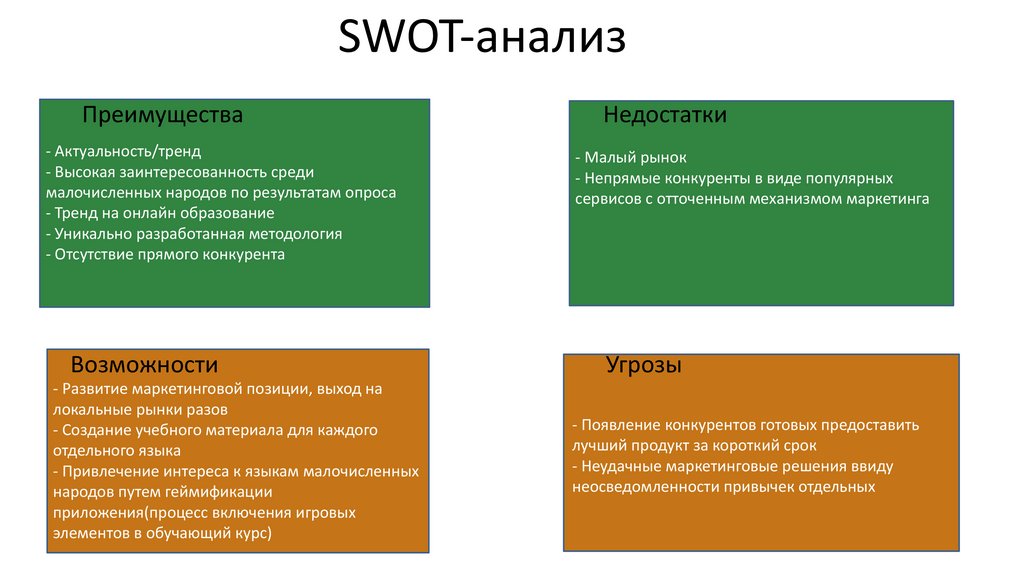 SWOT-анализ

Преимущества

- Актуальность/тренд
- Высокая заинтересованность среди малочисленных народов по результатам опроса
- Тренд на онлайн образование
- Уникально разработанная методология
- Отсутствие прямого конкурента

Недостатки

- Малый рынок
- Непрямые конкуренты в виде популярных сервисов с отточенным механизмом маркетинга

Возможности

- Развитие маркетинговой позиции, выход на локальные рынки разов
- Создание учебного материала для каждого отдельного языка
- Привлечение интереса к языкам малочисленных народов путем геймификации приложения(процесс включения игровых элементов в обучающий курс)

Угрозы

- Появление конкурентов готовых предоставить лучший продукт за короткий срок
- Неудачные маркетинговые решения ввиду неосведомленности привычек отдельных